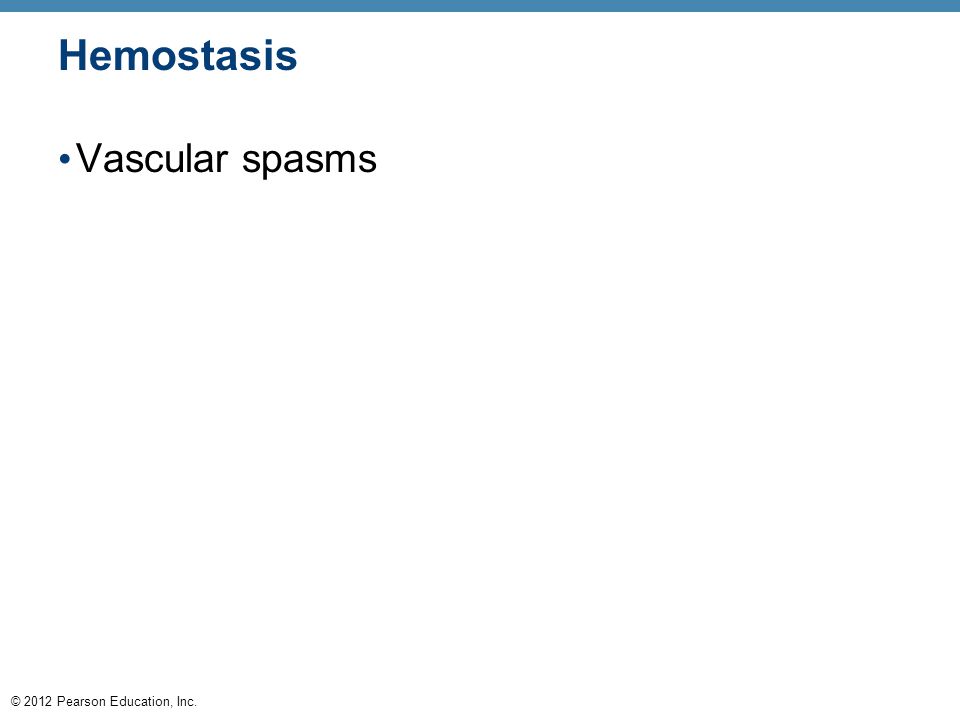 Hemostasis

• Vascular spasms

© 2012 Pearson Education, Inc.